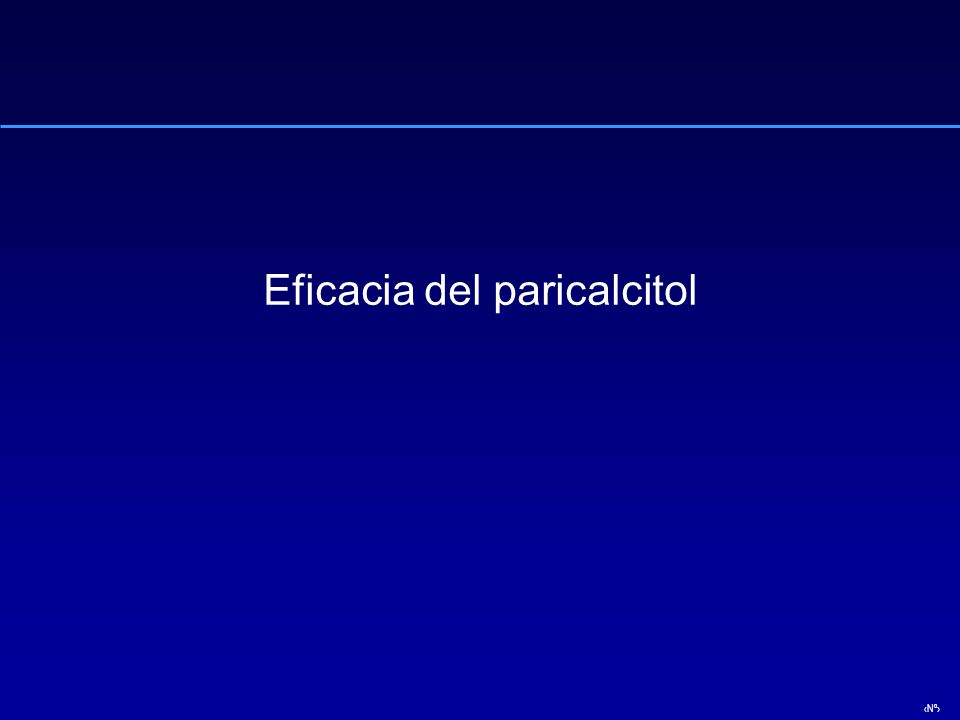 Eficacia del paricalcitol

‹Nº›